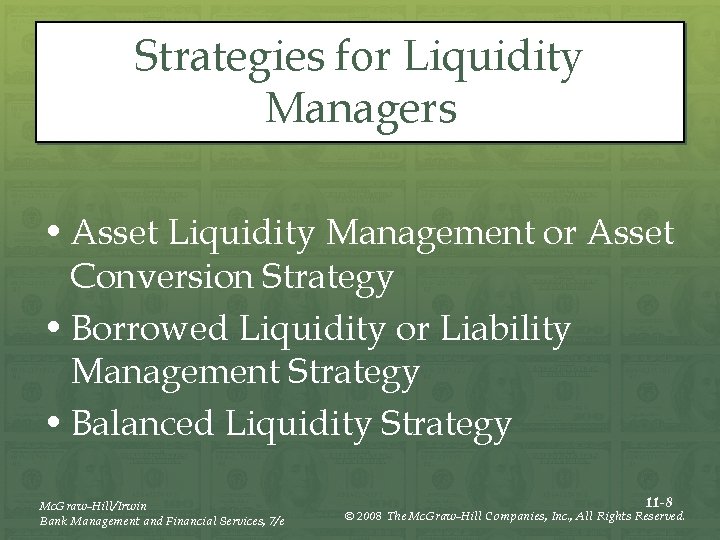 Strategies for Liquidity Managers

• Asset Liquidity Management or Asset Conversion Strategy
• Borrowed Liquidity or Liability Management Strategy
• Balanced Liquidity Strategy

McGraw-Hill/Irwin
Bank Management and Financial Services, 7/e

11-8
© 2008 The McGraw-Hill Companies, Inc., All Rights Reserved.